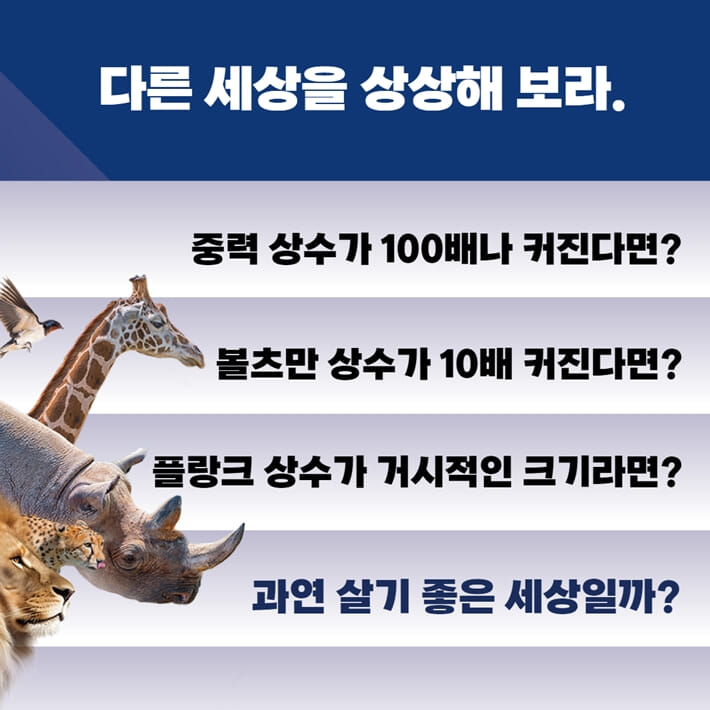 다른 세상을 상상해 보라.

중력 상수가 100배나 커진다면?

볼츠만 상수가 10배 커진다면?

플랑크 상수가 거시적인 크기라면?

과연 살기 좋은 세상일까?